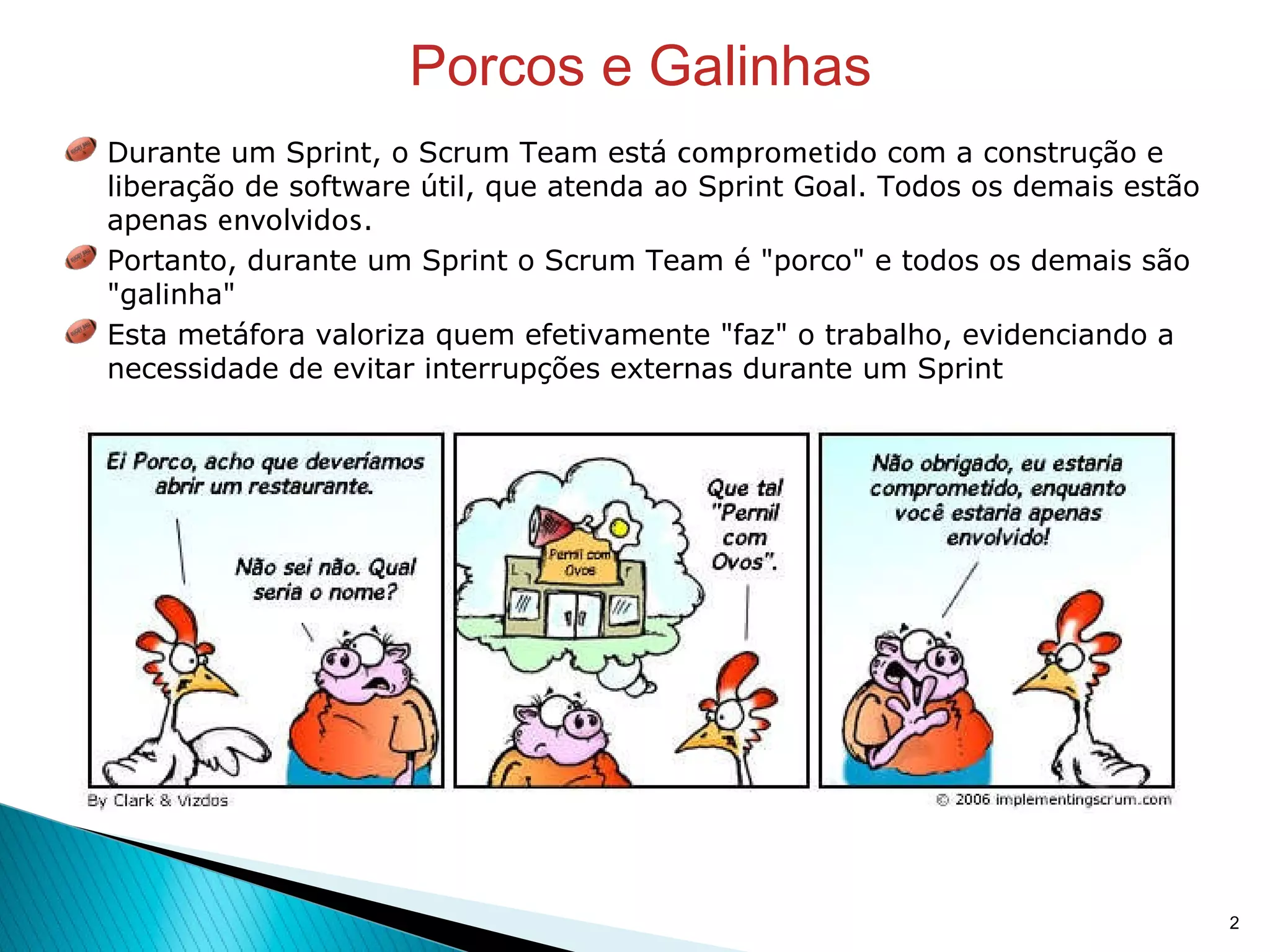 Porcos e Galinhas

Durante um Sprint, o Scrum Team está comprometido com a construção e liberação de software útil, que atenda ao Sprint Goal. Todos os demais estão apenas envolvidos.

Portanto, durante um Sprint o Scrum Team é "porco" e todos os demais são "galinha"

Esta metáfora valoriza quem efetivamente "faz" o trabalho, evidenciando a necessidade de evitar interrupções externas durante um Sprint

Ei Porco, acho que deveríamos abrir um restaurante.

Não sei não. Qual seria o nome?

Pernil com Ovos

Que tal "Pernil com Ovos".

Não obrigado, eu estaria comprometido, enquanto você estaria apenas envolvido!

By Clark & Vizdos

© 2006 implementingscrum.com

2